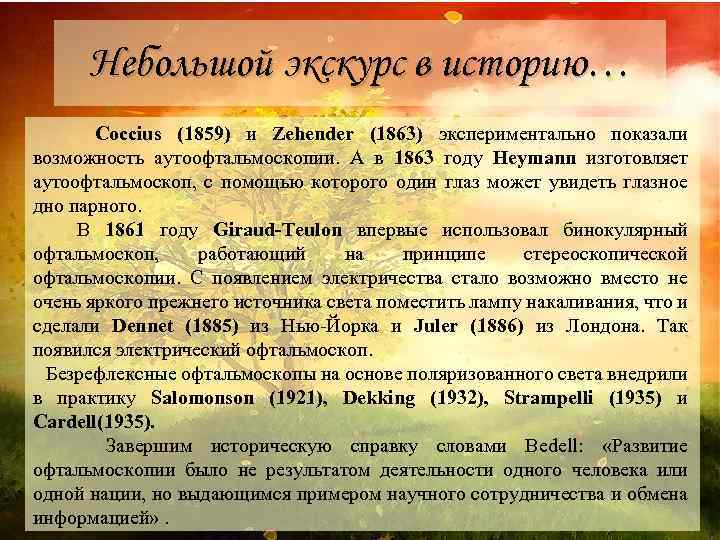 Небольшой экскурс в историю…

Coccius (1859) и Zehender (1863) экспериментально показали возможность аутоофтальмоскопии. А в 1863 году Heymann изготовляет аутоофтальмоскоп, с помощью которого один глаз может увидеть глазное дно парного.

В 1861 году Giraud-Teulon впервые использовал бинокулярный офтальмоскоп, работающий на принципе стереоскопической офтальмоскопии. С появлением электричества стало возможно вместо не очень яркого прежнего источника света поместить лампу накаливания, что и сделали Dennet (1885) из Нью-Йорка и Juler (1886) из Лондона. Так появился электрический офтальмоскоп.

Безрефлексные офтальмоскопы на основе поляризованного света внедрили в практику Salomonson (1921), Dekking (1932), Strampelli (1935) и Cardell(1935).

Завершим историческую справку словами Bedell: «Развитие офтальмоскопии было не результатом деятельности одного человека или одной нации, но выдающимся примером научного сотрудничества и обмена информацией» .